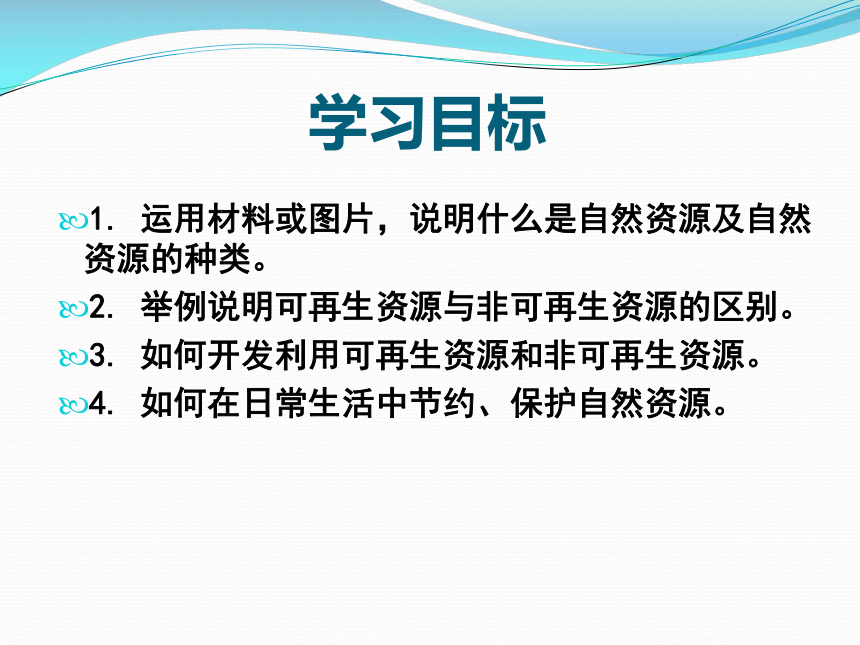 学习目标

1. 运用材料或图片，说明什么是自然资源及自然资源的种类。

2. 举例说明可再生资源与非可再生资源的区别。

3. 如何开发利用可再生资源和非可再生资源。

4. 如何在日常生活中节约、保护自然资源。